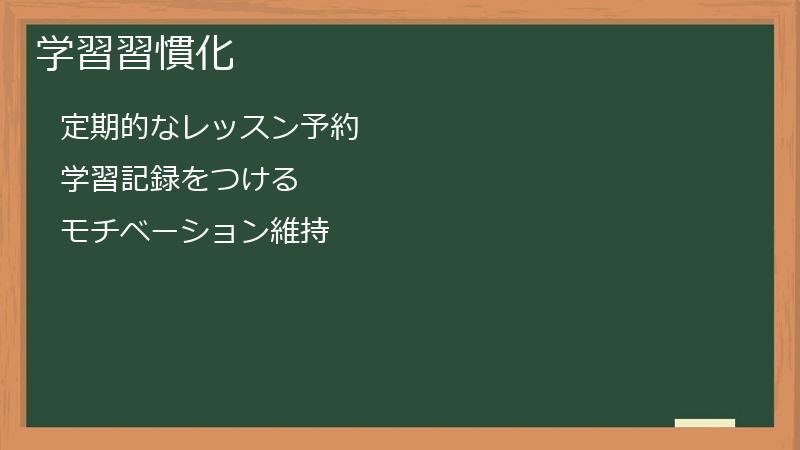 学習習慣化

定期的なレッスン予約

学習記録をつける

モチベーション維持